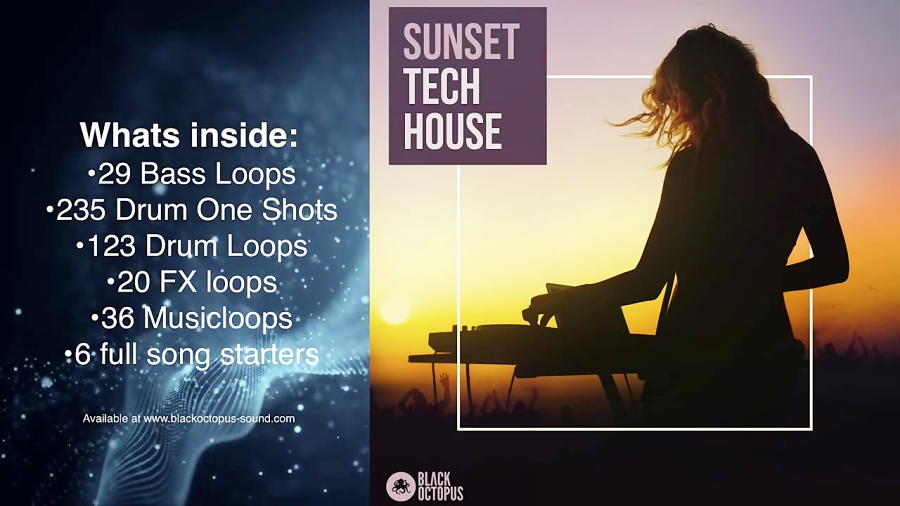 Whats inside:
•29 Bass Loops
•235 Drum One Shots
•123 Drum Loops
•20 FX loops
•36 Musicloops
•6 full song starters

Available at www.blackoctopus-sound.com

SUNSET TECH HOUSE

BLACK OCTOPUS